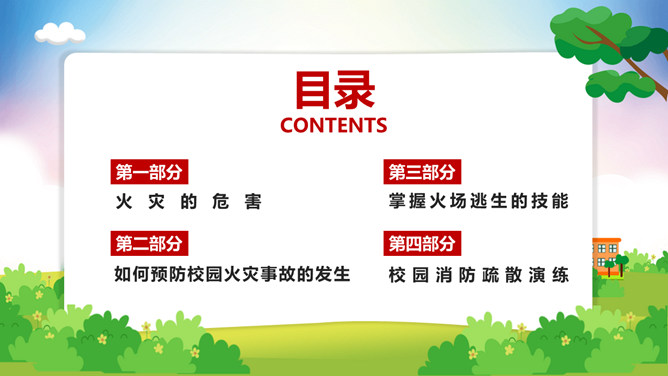 目录
CONTENTS

第一部分
火灾的危害

第二部分
如何预防校园火灾事故的发生

第三部分
掌握火场逃生的技能

第四部分
校园消防疏散演练